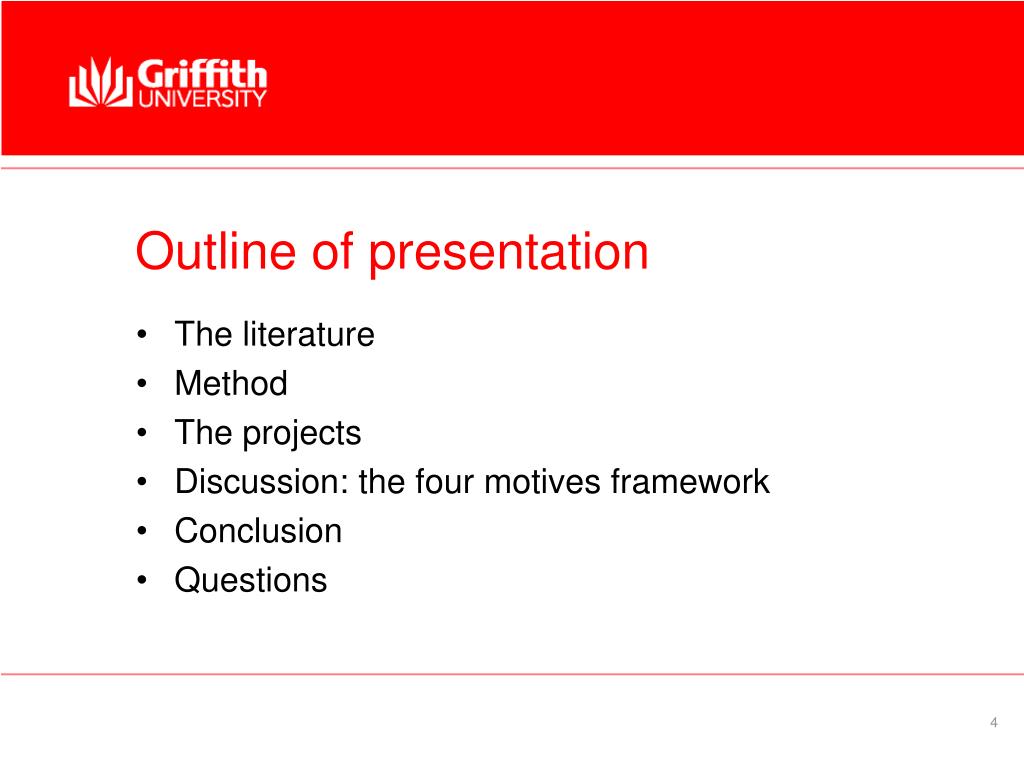 Griffith UNIVERSITY

Outline of presentation

• The literature
• Method
• The projects
• Discussion: the four motives framework
• Conclusion
• Questions

4